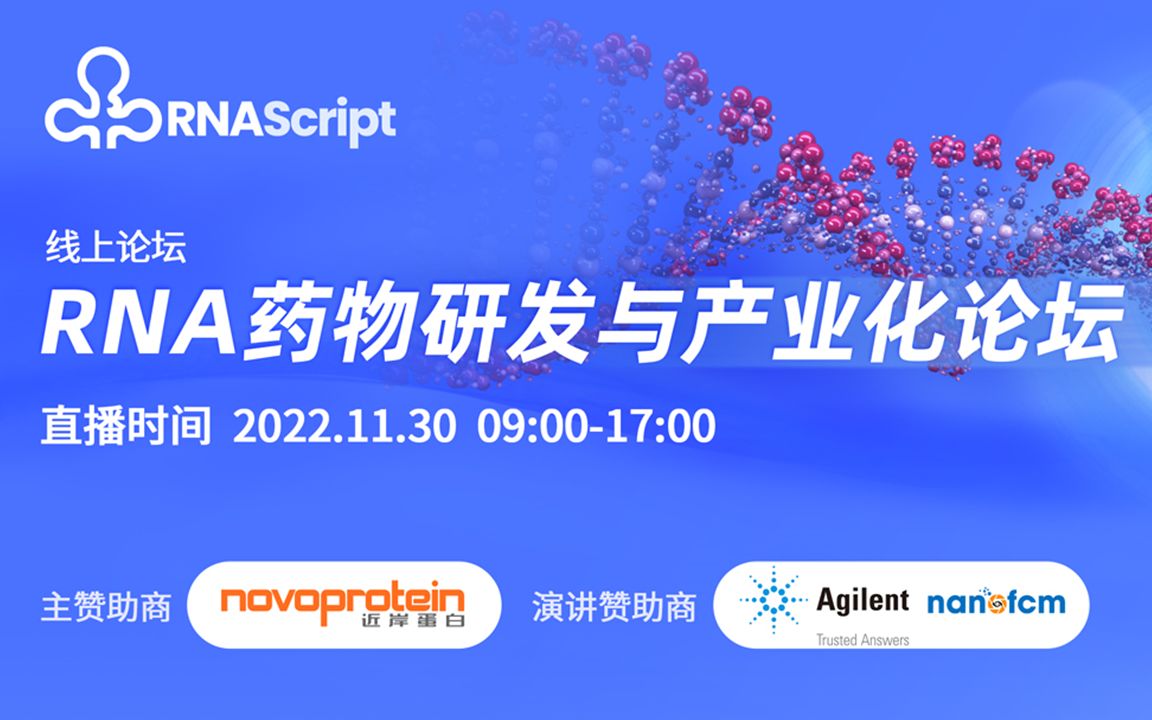 RNAScript

线上论坛

RNA药物研发与产业化论坛

直播时间 2022.11.30 09:00-17:00

主赞助商 novoprotein 近岸蛋白

演讲赞助商 Agilent Trusted Answers nanofcm